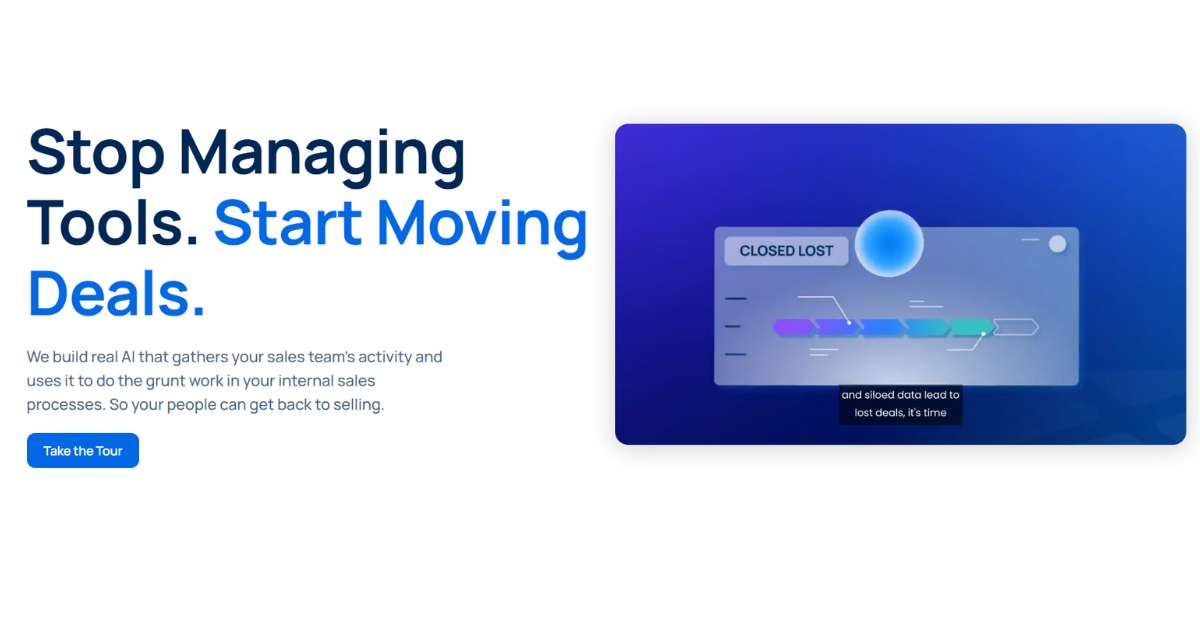 Stop Managing Tools. Start Moving Deals.

We build real AI that gathers your sales team's activity and uses it to do the grunt work in your internal sales processes. So your people can get back to selling.

Take the Tour

CLOSED LOST

and siloed data lead to lost deals, it's time